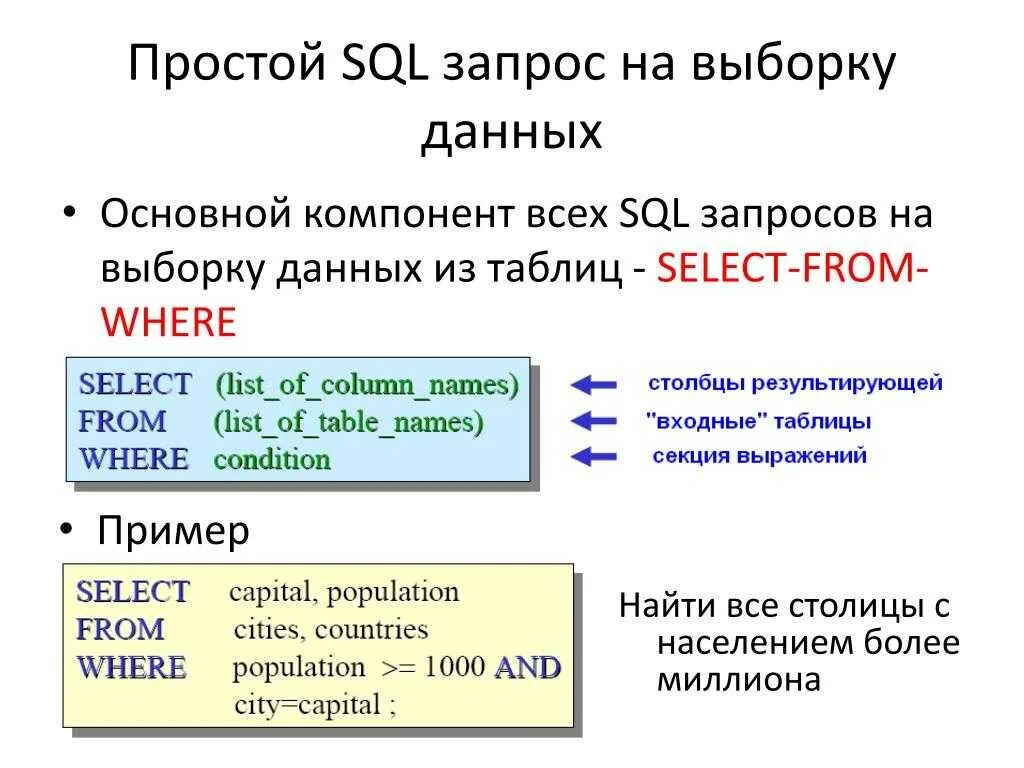 Простой SQL запрос на выборку данных

• Основной компонент всех SQL запросов на выборку данных из таблиц - SELECT-FROM-WHERE

SELECT (list_of_column_names)
FROM (list_of_table_names)
WHERE condition

столбцы результирующей
"входные" таблицы
секция выражений

• Пример

SELECT capital, population
FROM cities, countries
WHERE population >= 1000 AND
city=capital ;

Найти все столицы с населением более миллиона